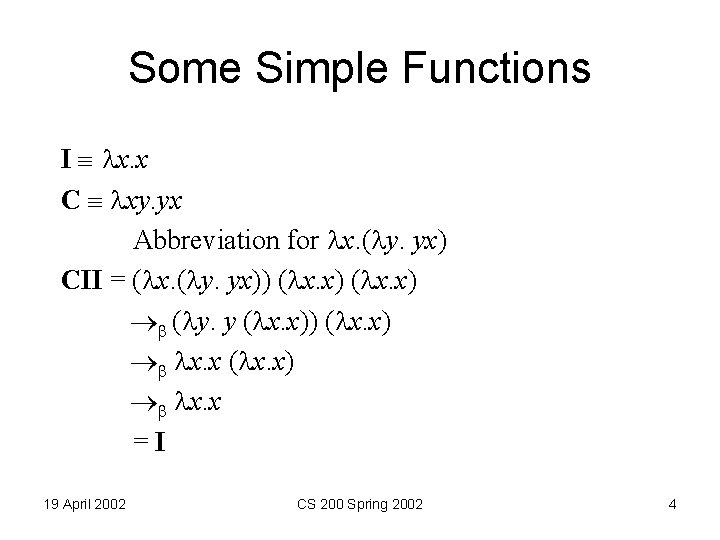 Some Simple Functions

$\mathbf{I} \equiv \lambda x.x$

$\mathbf{C} \equiv \lambda xy.yx$

Abbreviation for $\lambda x.(\lambda y.\ yx)$

$\mathbf{CII} = (\lambda x.(\lambda y.\ yx))\ (\lambda x.x)\ (\lambda x.x)$

$\rightarrow_\beta (\lambda y.\ y\ (\lambda x.x))\ (\lambda x.x)$

$\rightarrow_\beta \lambda x.x\ (\lambda x.x)$

$\rightarrow_\beta \lambda x.x$

$= \mathbf{I}$

19 April 2002

CS 200 Spring 2002

4